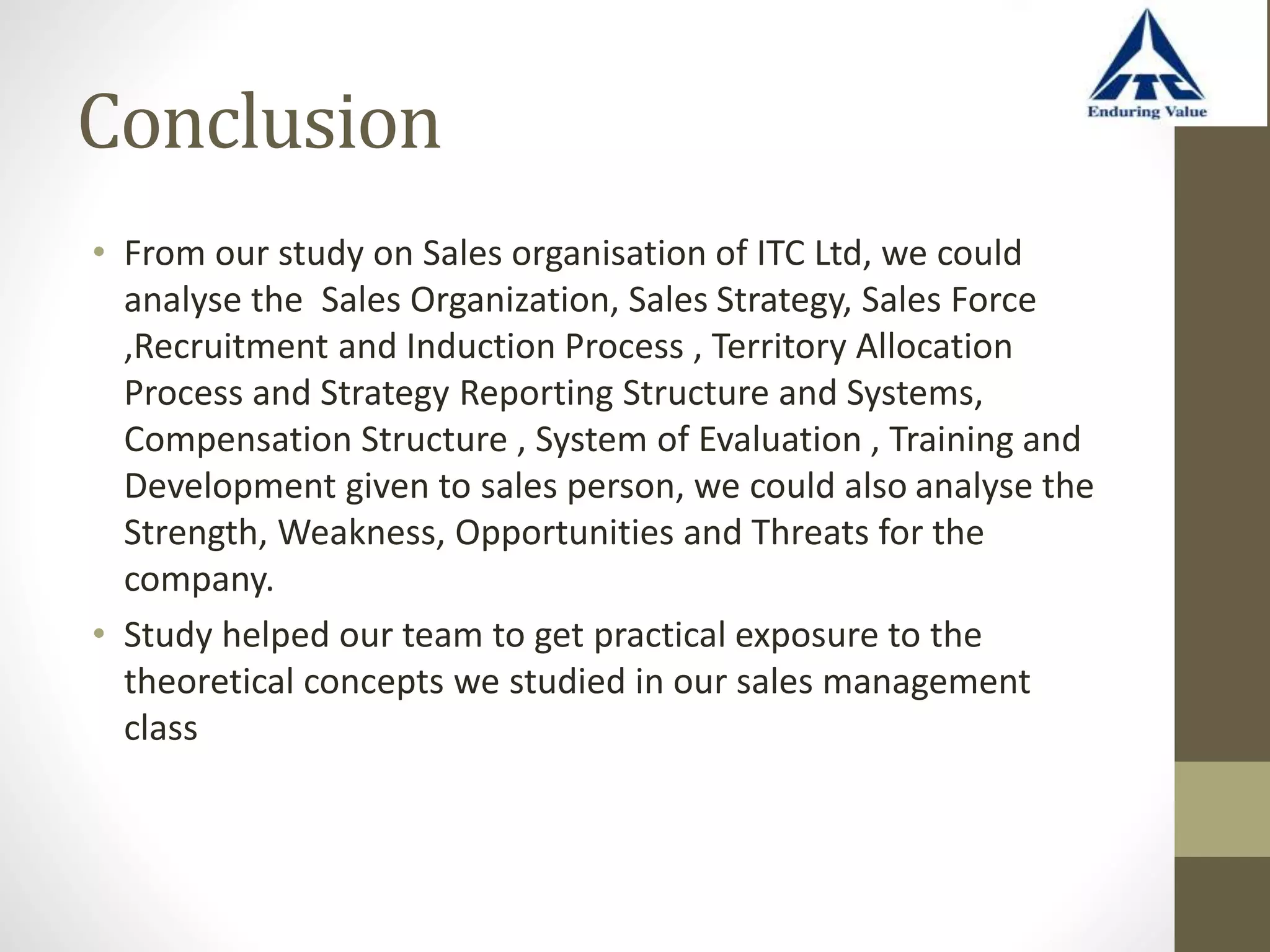 ITC
Enduring Value

Conclusion

• From our study on Sales organisation of ITC Ltd, we could analyse the Sales Organization, Sales Strategy, Sales Force ,Recruitment and Induction Process , Territory Allocation Process and Strategy Reporting Structure and Systems, Compensation Structure , System of Evaluation , Training and Development given to sales person, we could also analyse the Strength, Weakness, Opportunities and Threats for the company.

• Study helped our team to get practical exposure to the theoretical concepts we studied in our sales management class